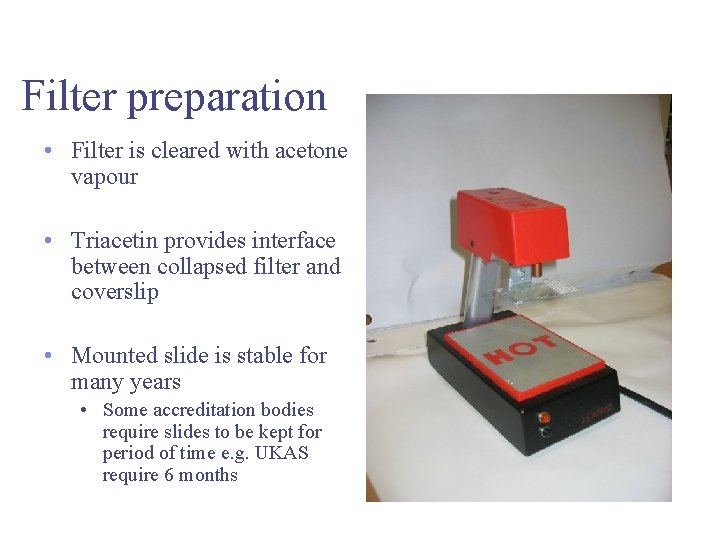 Filter preparation

• Filter is cleared with acetone vapour

• Triacetin provides interface between collapsed filter and coverslip

• Mounted slide is stable for many years
  • Some accreditation bodies require slides to be kept for period of time e.g. UKAS require 6 months

HOT